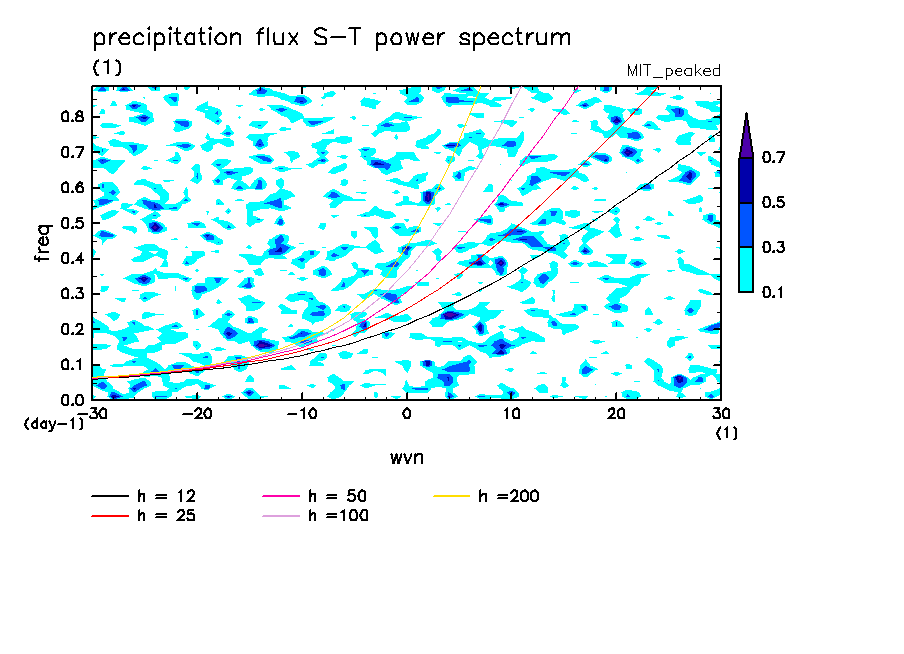 precipitation flux S-T power spectrum

(1)

MIT_peaked

freq

0.8
0.7
0.6
0.5
0.4
0.3
0.2
0.1
0.0

(day-1)

-30 -20 -10 0 10 20 30

(1)

wvn

0.7
0.5
0.3
0.1

h = 12
h = 25
h = 50
h =100
h =200